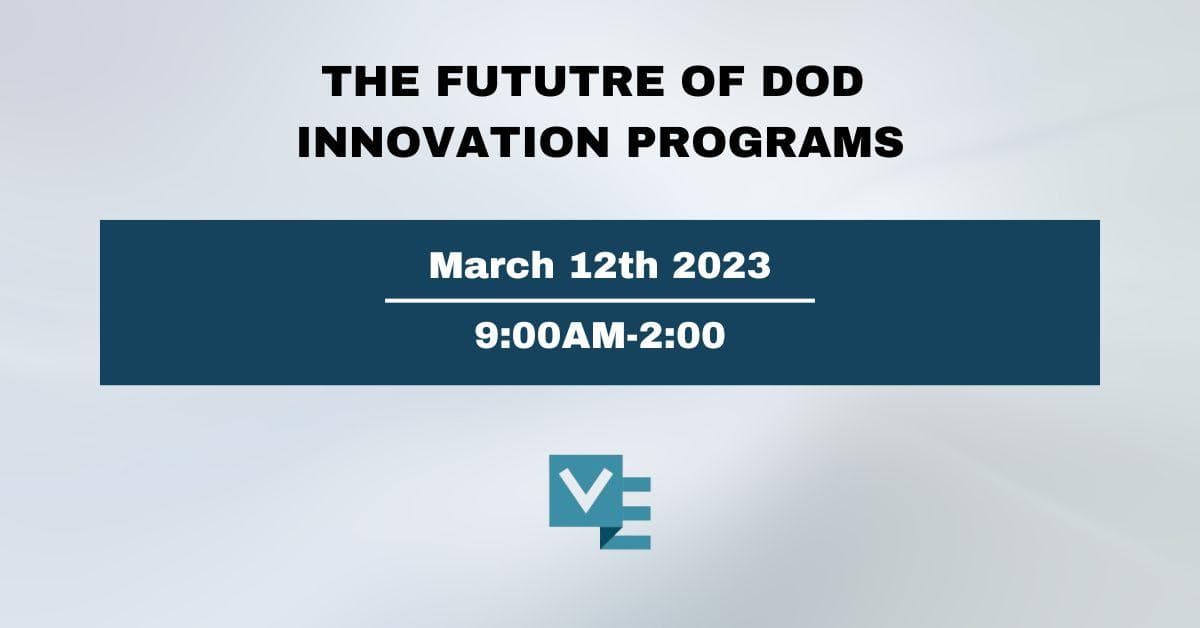 THE FUTUTRE OF DOD INNOVATION PROGRAMS

March 12th 2023

9:00AM-2:00

VE